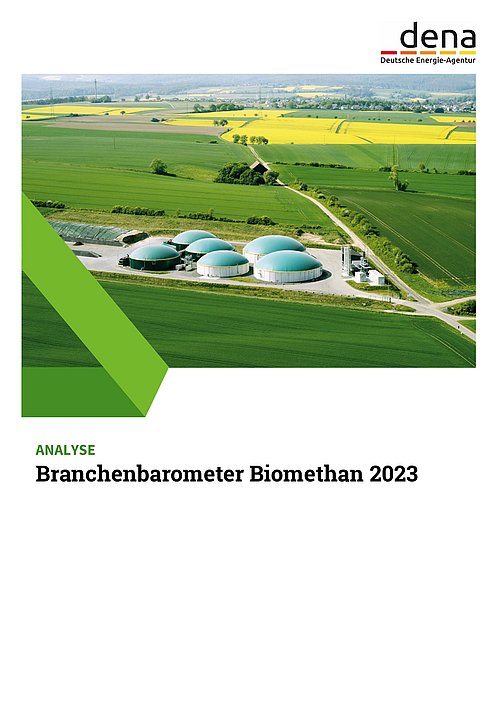 dena
Deutsche Energie-Agentur

ANALYSE
Branchenbarometer Biomethan 2023